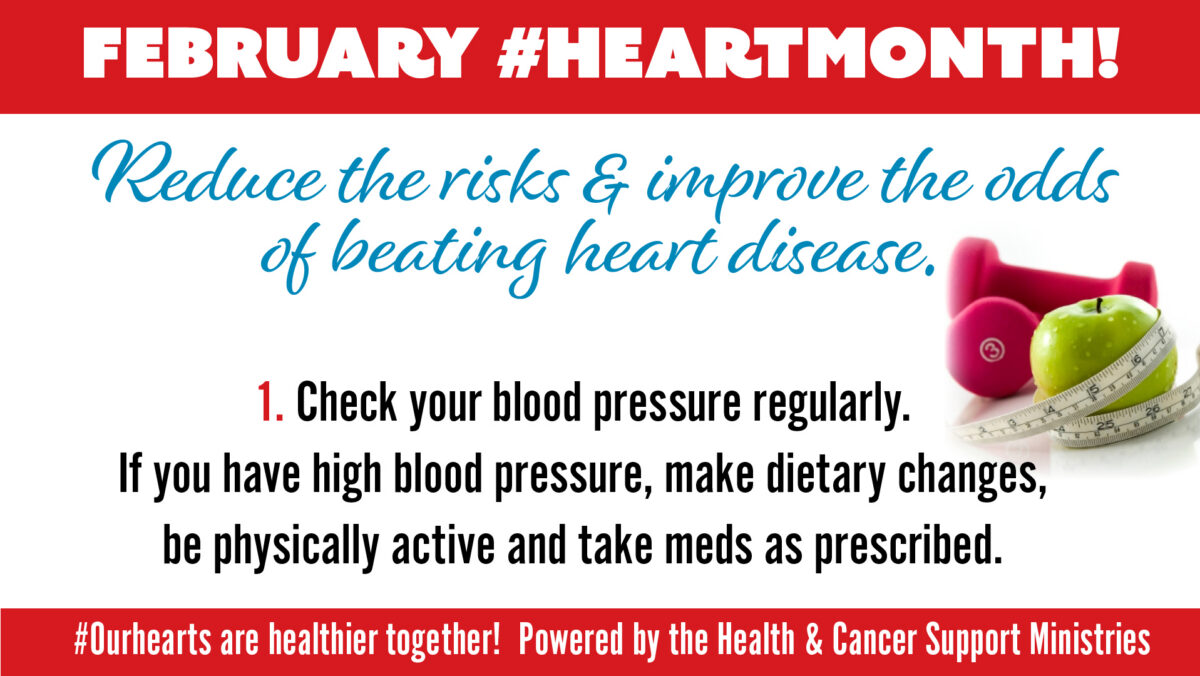 FEBRUARY #HEARTMONTH!

Reduce the risks & improve the odds of beating heart disease.

1. Check your blood pressure regularly. If you have high blood pressure, make dietary changes, be physically active and take meds as prescribed.

#Ourhearts are healthier together! Powered by the Health & Cancer Support Ministries